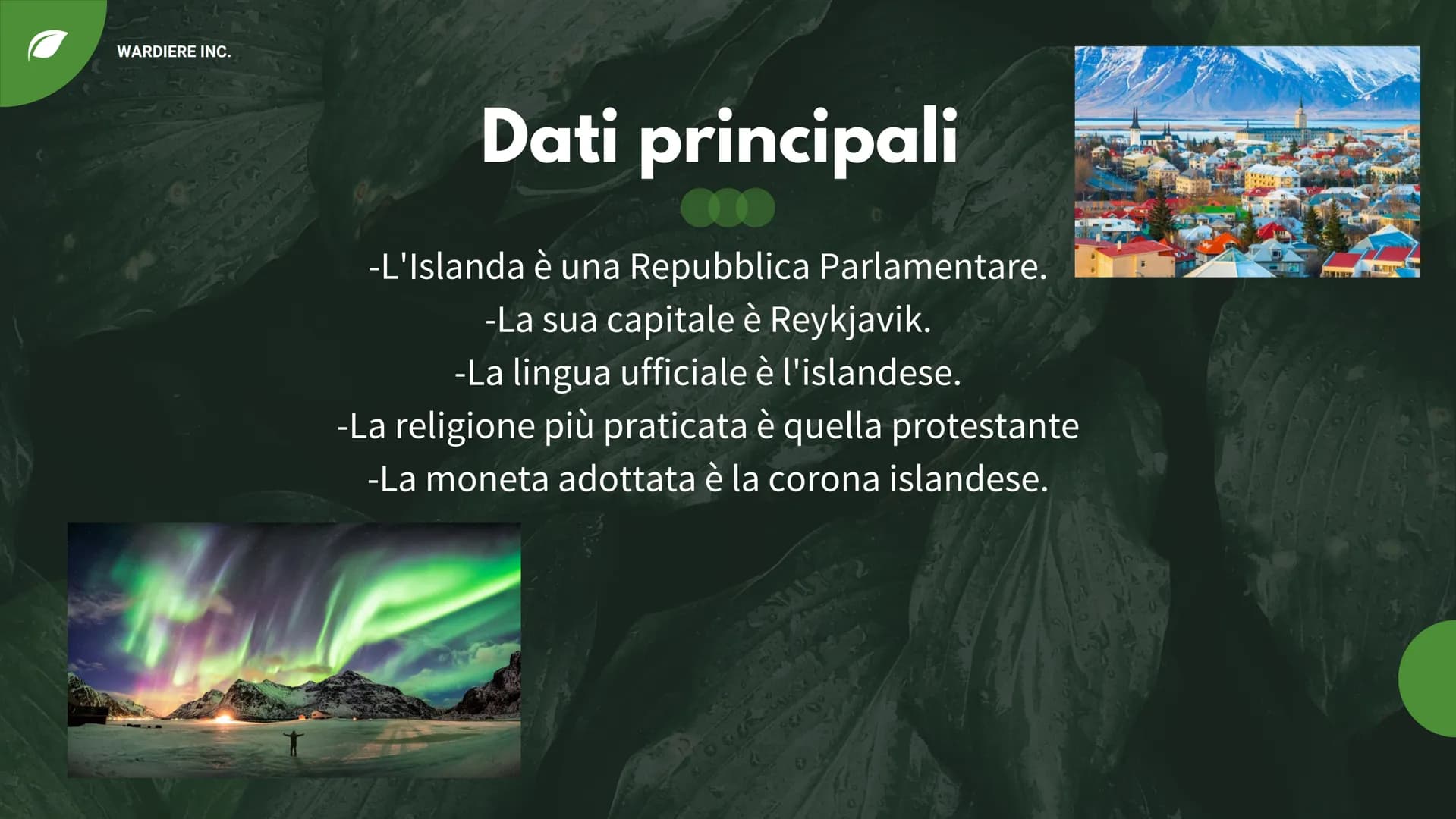 WARDIERE INC.

Dati principali

-L'Islanda è una Repubblica Parlamentare.
-La sua capitale è Reykjavik.
-La lingua ufficiale è l'islandese.
-La religione più praticata è quella protestante
-La moneta adottata è la corona islandese.